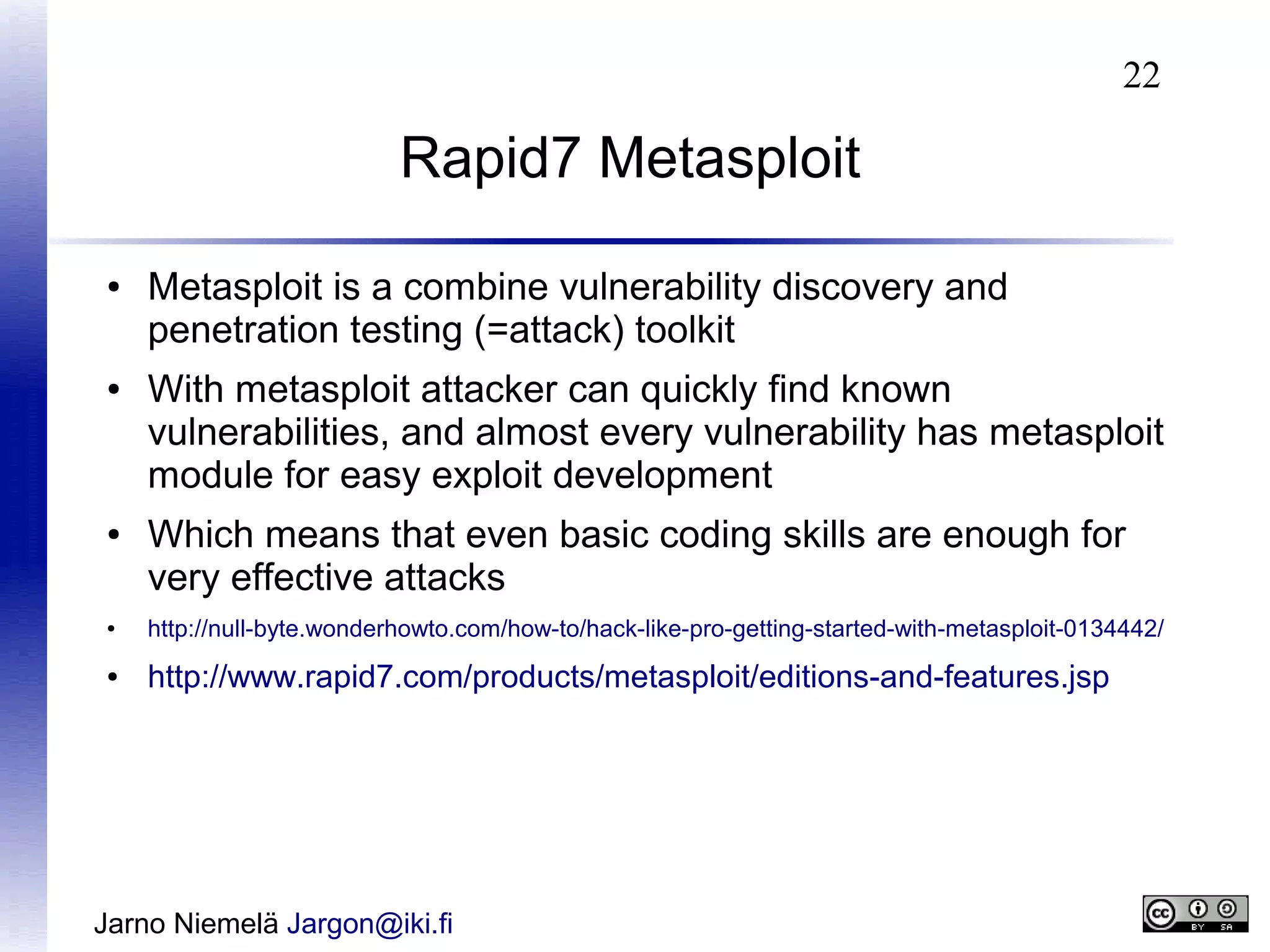 22

Rapid7 Metasploit

• Metasploit is a combine vulnerability discovery and penetration testing (=attack) toolkit

• With metasploit attacker can quickly find known vulnerabilities, and almost every vulnerability has metasploit module for easy exploit development

• Which means that even basic coding skills are enough for very effective attacks

• http://null-byte.wonderhowto.com/how-to/hack-like-pro-getting-started-with-metasploit-0134442/

• http://www.rapid7.com/products/metasploit/editions-and-features.jsp

Jarno Niemelä Jargon@iki.fi

cc BY SA